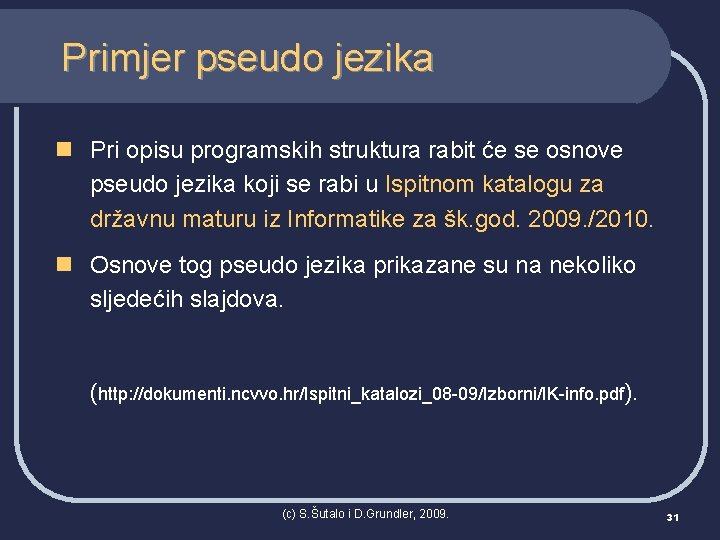 Primjer pseudo jezika

Pri opisu programskih struktura rabit će se osnove pseudo jezika koji se rabi u Ispitnom katalogu za državnu maturu iz Informatike za šk.god. 2009./2010.

Osnove tog pseudo jezika prikazane su na nekoliko sljedećih slajdova.

(http://dokumenti.ncvvo.hr/Ispitni_katalozi_08-09/Izborni/IK-info.pdf).

(c) S.Šutalo i D.Grundler, 2009.

31